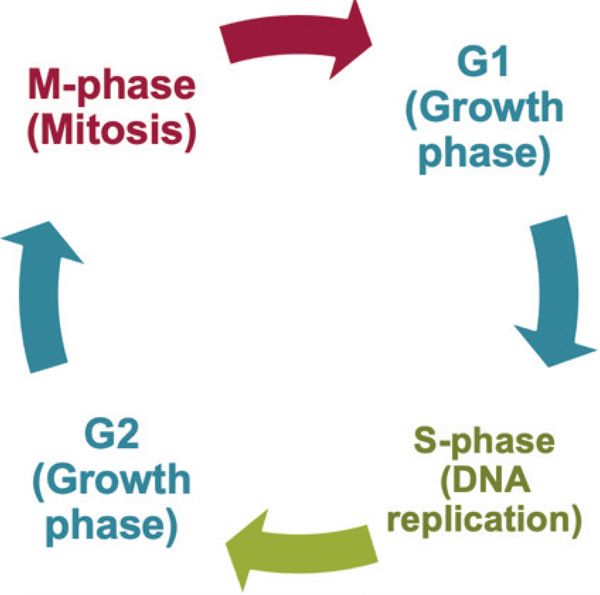 M-phase (Mitosis)

G1 (Growth phase)

S-phase (DNA replication)

G2 (Growth phase)